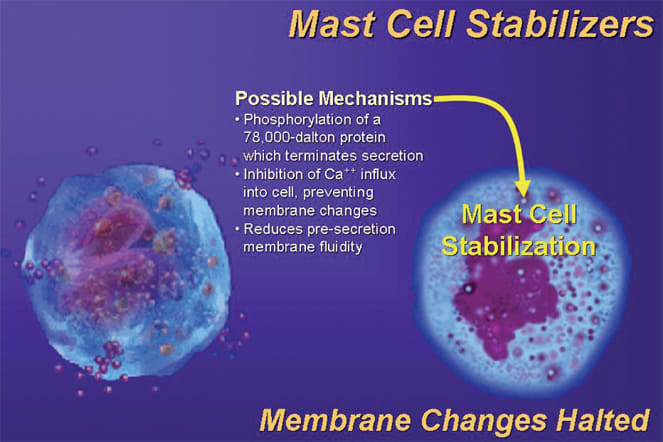 Mast Cell Stabilizers

Possible Mechanisms
• Phosphorylation of a 78,000-dalton protein which terminates secretion
• Inhibition of $Ca^{++}$ influx into cell, preventing membrane changes
• Reduces pre-secretion membrane fluidity

Mast Cell Stabilization

Membrane Changes Halted